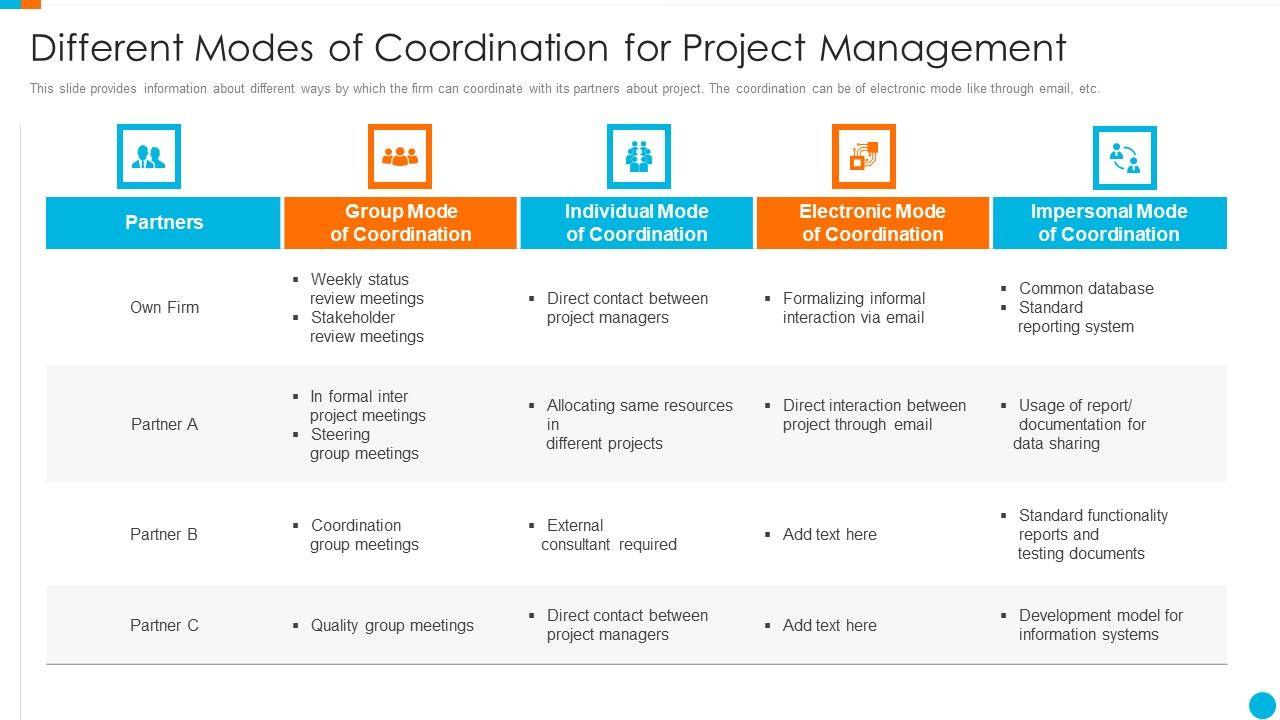 Different Modes of Coordination for Project Management

This slide provides information about different ways by which the firm can coordinate with its partners about project. The coordination can be of electronic mode like through email, etc.

| Partners | Group Mode of Coordination | Individual Mode of Coordination | Electronic Mode of Coordination | Impersonal Mode of Coordination |
|---|---|---|---|---|
| Own Firm | ▪ Weekly status review meetings ▪ Stakeholder review meetings | ▪ Direct contact between project managers | ▪ Formalizing informal interaction via email | ▪ Common database ▪ Standard reporting system |
| Partner A | ▪ In formal inter project meetings ▪ Steering group meetings | ▪ Allocating same resources in different projects | ▪ Direct interaction between project through email | ▪ Usage of report/ documentation for data sharing |
| Partner B | ▪ Coordination group meetings | ▪ External consultant required | ▪ Add text here | ▪ Standard functionality reports and testing documents |
| Partner C | ▪ Quality group meetings | ▪ Direct contact between project managers | ▪ Add text here | ▪ Development model for information systems |